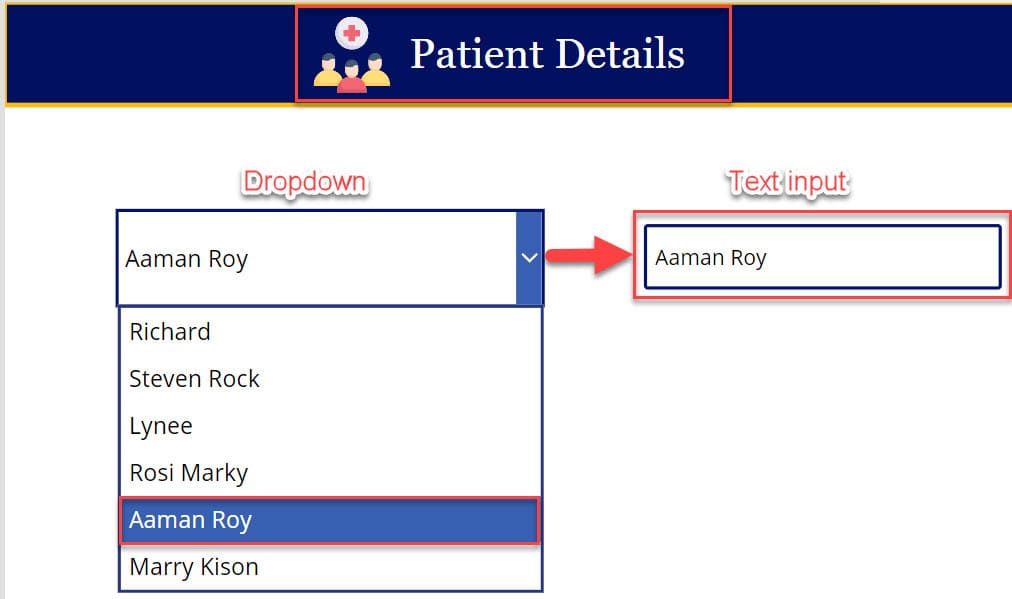 Patient Details

Dropdown

Aaman Roy

Richard
Steven Rock
Lynee
Rosi Marky
Aaman Roy
Marry Kison

Text input

Aaman Roy